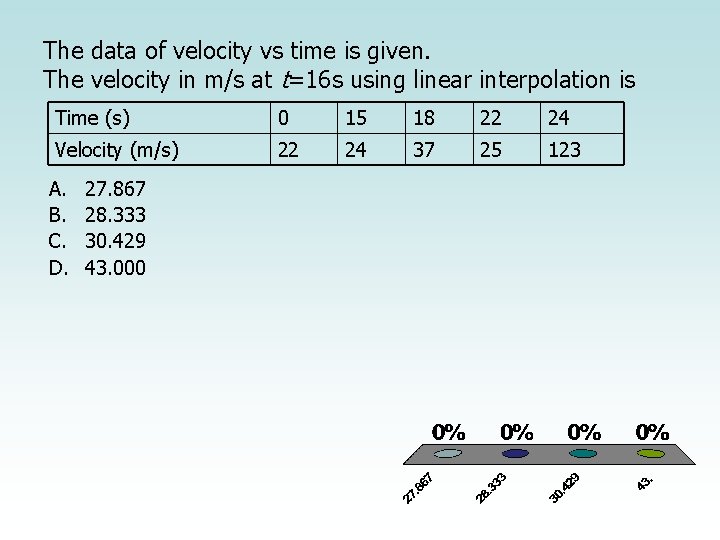 The data of velocity vs time is given.
The velocity in m/s at $t$=16s using linear interpolation is

| Time (s) | 0 | 15 | 18 | 22 | 24 |
|---|---|---|---|---|---|
| Velocity (m/s) | 22 | 24 | 37 | 25 | 123 |

A. 27.867
B. 28.333
C. 30.429
D. 43.000

0% 0% 0% 0%

27.867 28.333 30.429 43.